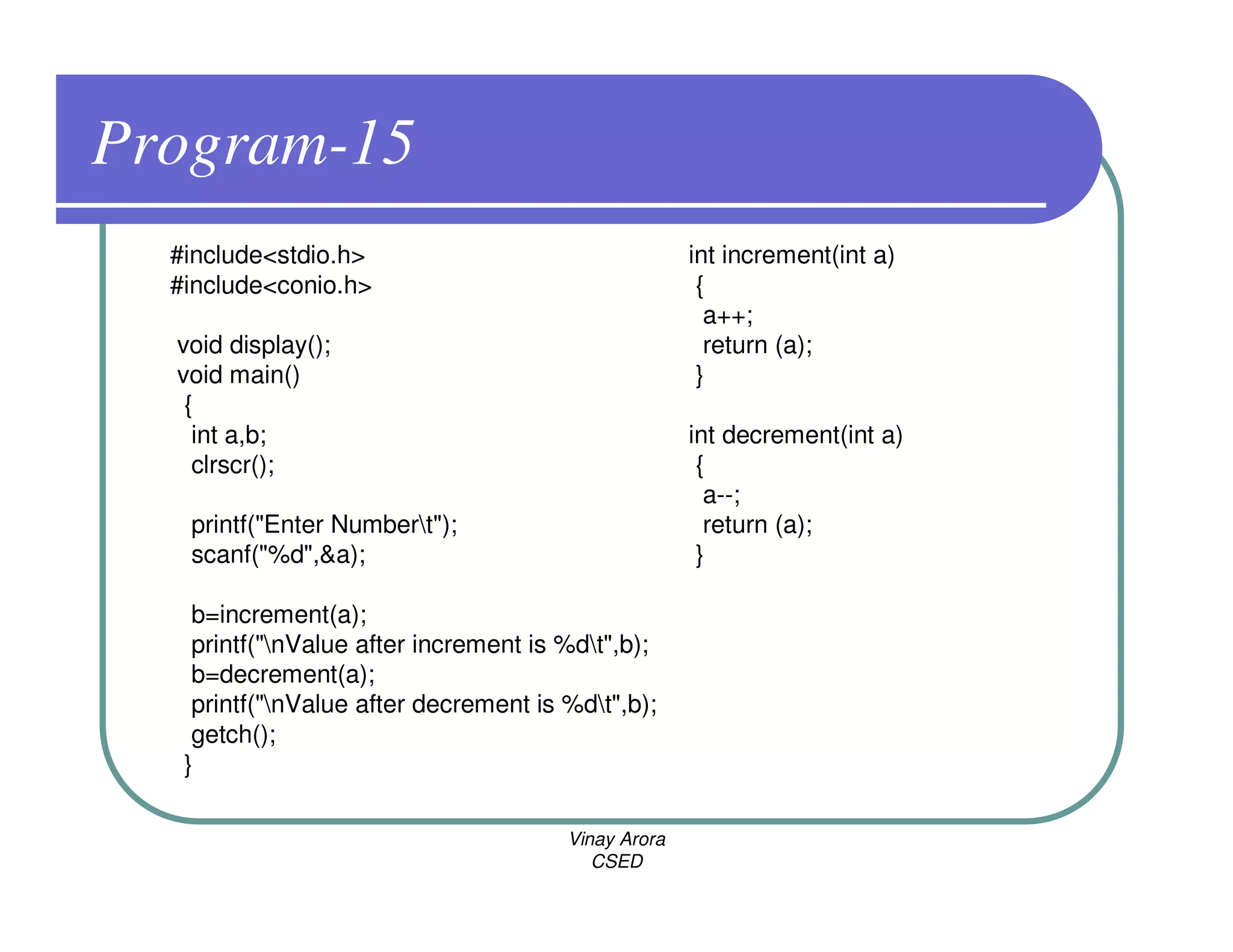 Program-15

#include<stdio.h>
#include<conio.h>

void display();
void main()
{
int a,b;
clrscr();

printf("Enter Number\t");
scanf("%d",&a);

b=increment(a);
printf("\nValue after increment is %d\t",b);
b=decrement(a);
printf("\nValue after decrement is %d\t",b);
getch();
}

int increment(int a)
{
a++;
return (a);
}

int decrement(int a)
{
a--;
return (a);
}

Vinay Arora
CSED